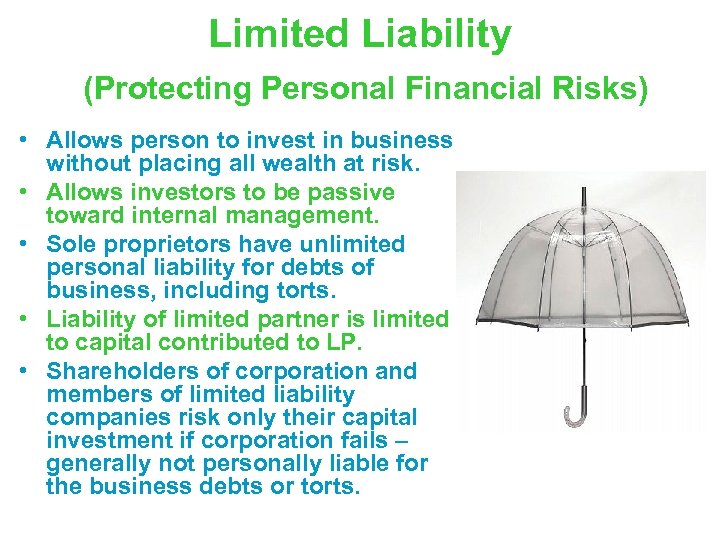 Limited Liability
(Protecting Personal Financial Risks)

• Allows person to invest in business without placing all wealth at risk.
• Allows investors to be passive toward internal management.
• Sole proprietors have unlimited personal liability for debts of business, including torts.
• Liability of limited partner is limited to capital contributed to LP.
• Shareholders of corporation and members of limited liability companies risk only their capital investment if corporation fails – generally not personally liable for the business debts or torts.